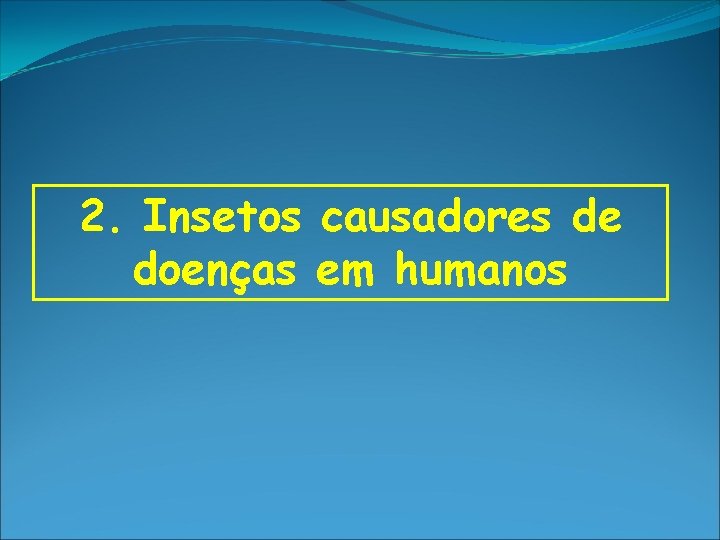 2. Insetos causadores de doenças em humanos